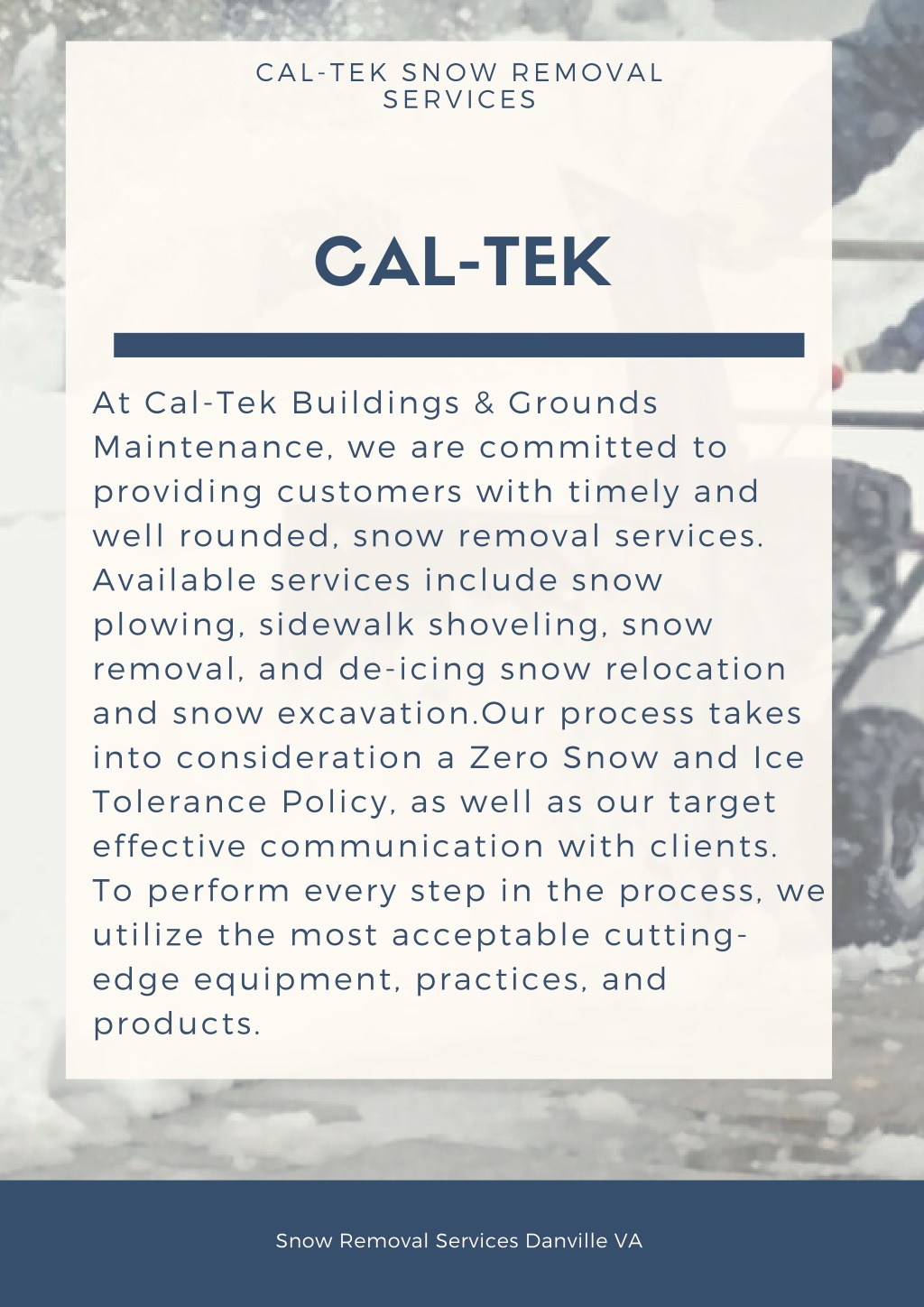 CAL-TEK SNOW REMOVAL SERVICES

CAL-TEK

At Cal-Tek Buildings & Grounds Maintenance, we are committed to providing customers with timely and well rounded, snow removal services. Available services include snow plowing, sidewalk shoveling, snow removal, and de-icing snow relocation and snow excavation.Our process takes into consideration a Zero Snow and Ice Tolerance Policy, as well as our target effective communication with clients. To perform every step in the process, we utilize the most acceptable cutting-edge equipment, practices, and products.

Snow Removal Services Danville VA